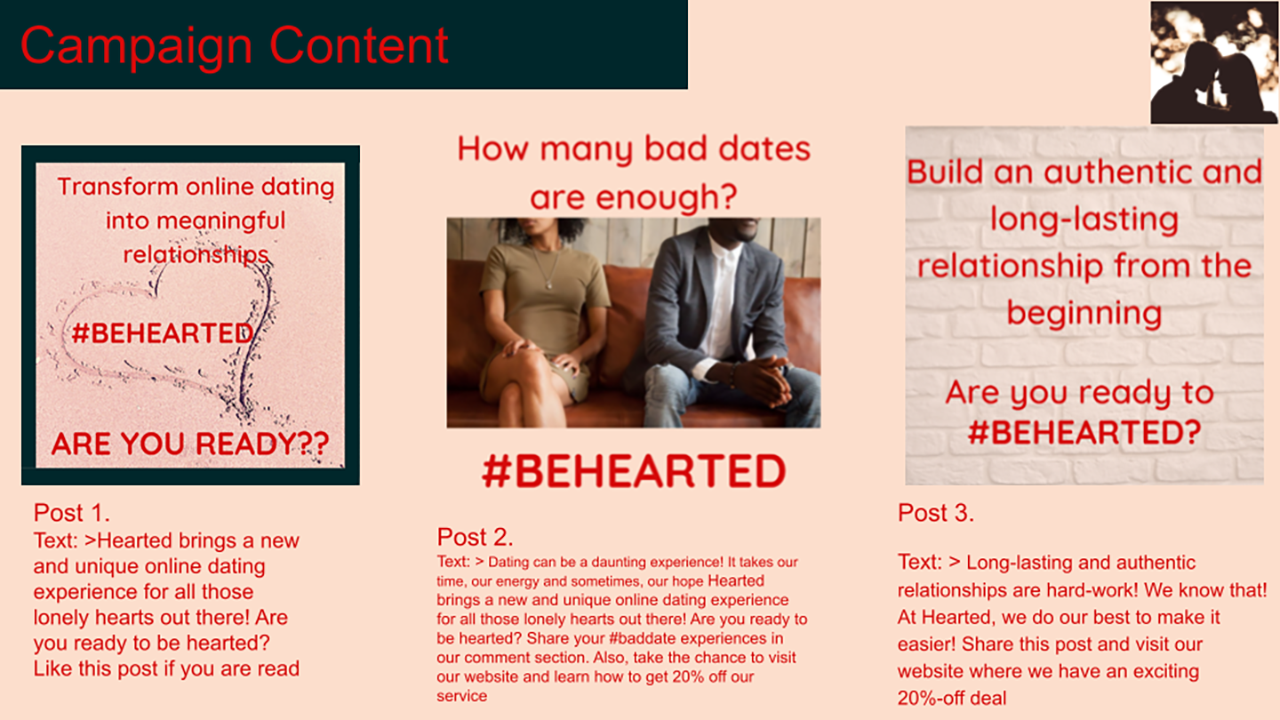 Campaign Content

Transform online dating into meaningful relationships

#BEHEARTED

ARE YOU READY??

Post 1.
Text: >Hearted brings a new and unique online dating experience for all those lonely hearts out there! Are you ready to be hearted? Like this post if you are read

How many bad dates are enough?

#BEHEARTED

Post 2.
Text: > Dating can be a daunting experience! It takes our time, our energy and sometimes, our hope Hearted brings a new and unique online dating experience for all those lonely hearts out there! Are you ready to be hearted? Share your #baddate experiences in our comment section. Also, take the chance to visit our website and learn how to get 20% off our service

Build an authentic and long-lasting relationship from the beginning

Are you ready to #BEHEARTED?

Post 3.
Text: > Long-lasting and authentic relationships are hard-work! We know that! At Hearted, we do our best to make it easier! Share this post and visit our website where we have an exciting 20%-off deal